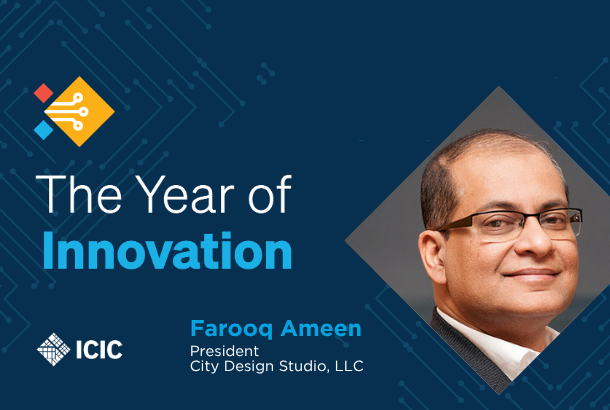 The Year of
Innovation

ICIC

Farooq Ameen
President
City Design Studio, LLC